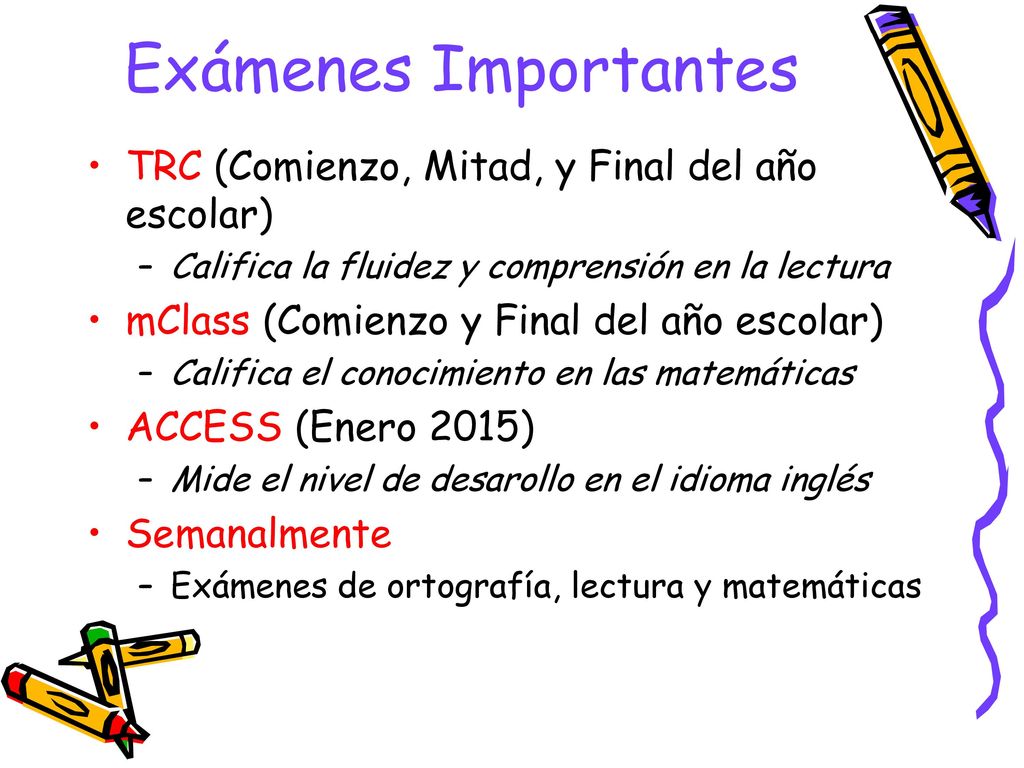 Exámenes Importantes

• TRC (Comienzo, Mitad, y Final del año escolar)
 – Califica la fluidez y comprensión en la lectura
• mClass (Comienzo y Final del año escolar)
 – Califica el conocimiento en las matemáticas
• ACCESS (Enero 2015)
 – Mide el nivel de desarollo en el idioma inglés
• Semanalmente
 – Exámenes de ortografía, lectura y matemáticas